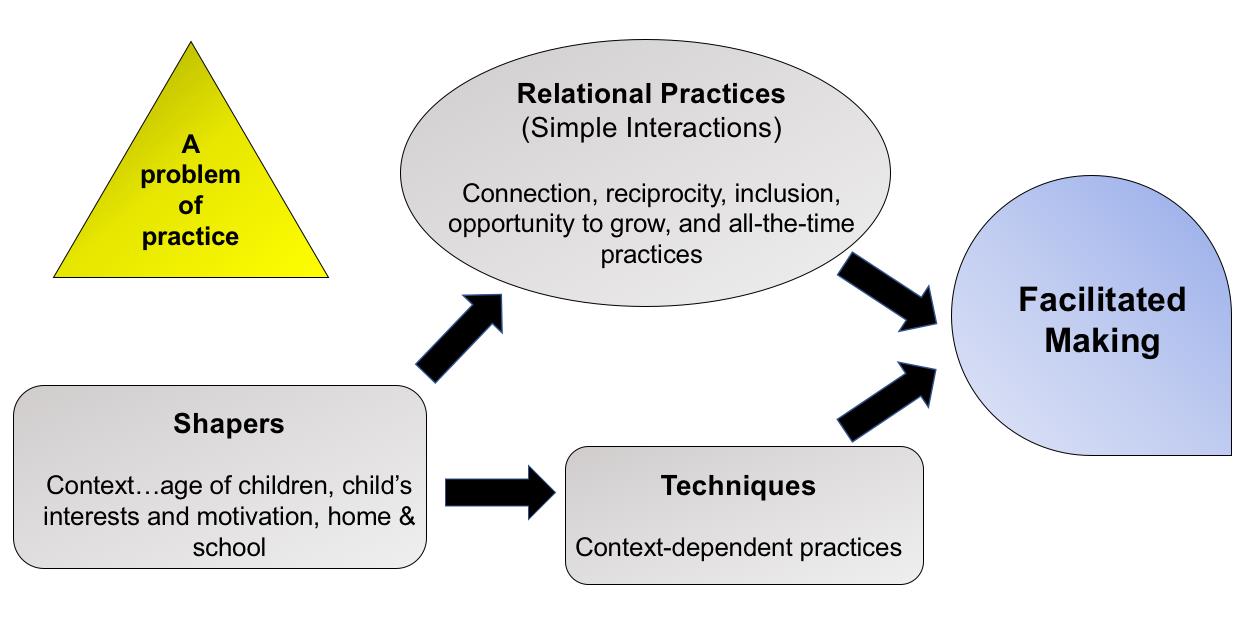 A problem of practice

Relational Practices
(Simple Interactions)

Connection, reciprocity, inclusion, opportunity to grow, and all-the-time practices

Facilitated Making

Shapers

Context…age of children, child's interests and motivation, home & school

Techniques

Context-dependent practices